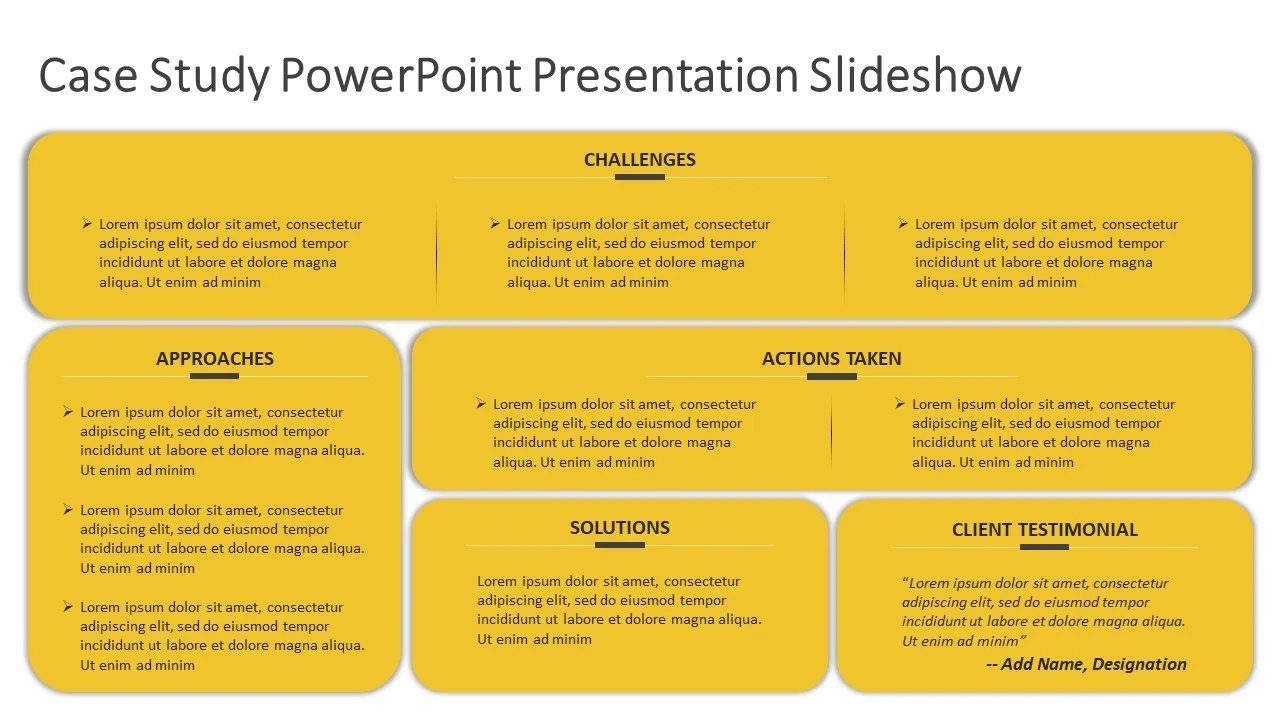 Case Study PowerPoint Presentation Slideshow

CHALLENGES

➢ Lorem ipsum dolor sit amet, consectetur adipiscing elit, sed do eiusmod tempor incididunt ut labore et dolore magna aliqua. Ut enim ad minim

➢ Lorem ipsum dolor sit amet, consectetur adipiscing elit, sed do eiusmod tempor incididunt ut labore et dolore magna aliqua. Ut enim ad minim

➢ Lorem ipsum dolor sit amet, consectetur adipiscing elit, sed do eiusmod tempor incididunt ut labore et dolore magna aliqua. Ut enim ad minim

APPROACHES

➢ Lorem ipsum dolor sit amet, consectetur adipiscing elit, sed do eiusmod tempor incididunt ut labore et dolore magna aliqua. Ut enim ad minim

➢ Lorem ipsum dolor sit amet, consectetur adipiscing elit, sed do eiusmod tempor incididunt ut labore et dolore magna aliqua. Ut enim ad minim

➢ Lorem ipsum dolor sit amet, consectetur adipiscing elit, sed do eiusmod tempor incididunt ut labore et dolore magna aliqua. Ut enim ad minim

ACTIONS TAKEN

➢ Lorem ipsum dolor sit amet, consectetur adipiscing elit, sed do eiusmod tempor incididunt ut labore et dolore magna aliqua. Ut enim ad minim

➢ Lorem ipsum dolor sit amet, consectetur adipiscing elit, sed do eiusmod tempor incididunt ut labore et dolore magna aliqua. Ut enim ad minim

SOLUTIONS

Lorem ipsum dolor sit amet, consectetur adipiscing elit, sed do eiusmod tempor incididunt ut labore et dolore magna aliqua. Ut enim ad minim

CLIENT TESTIMONIAL

"Lorem ipsum dolor sit amet, consectetur adipiscing elit, sed do eiusmod tempor incididunt ut labore et dolore magna aliqua. Ut enim ad minim"

-- Add Name, Designation